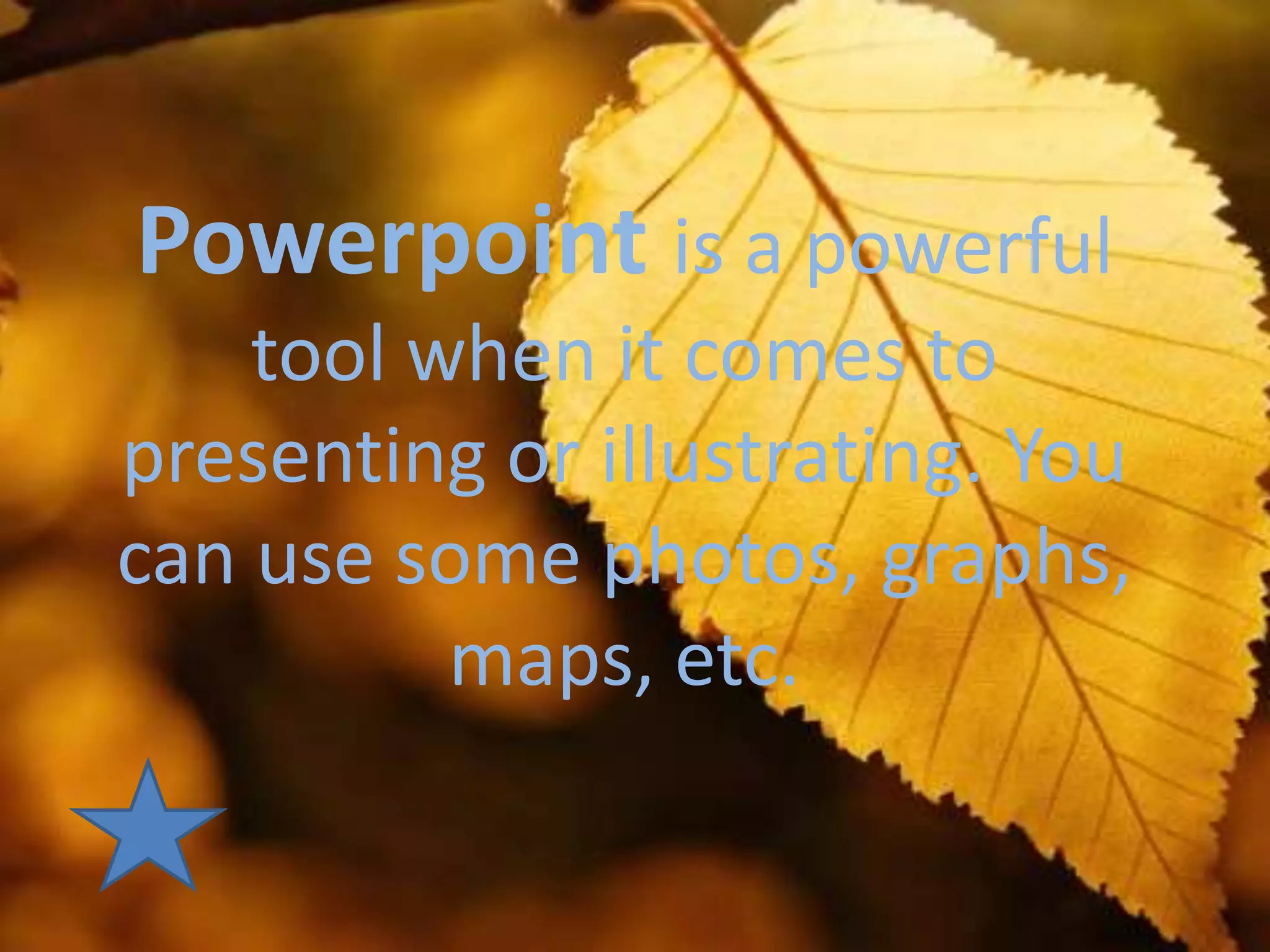 Powerpoint is a powerful tool when it comes to presenting or illustrating. You can use some photos, graphs, maps, etc.